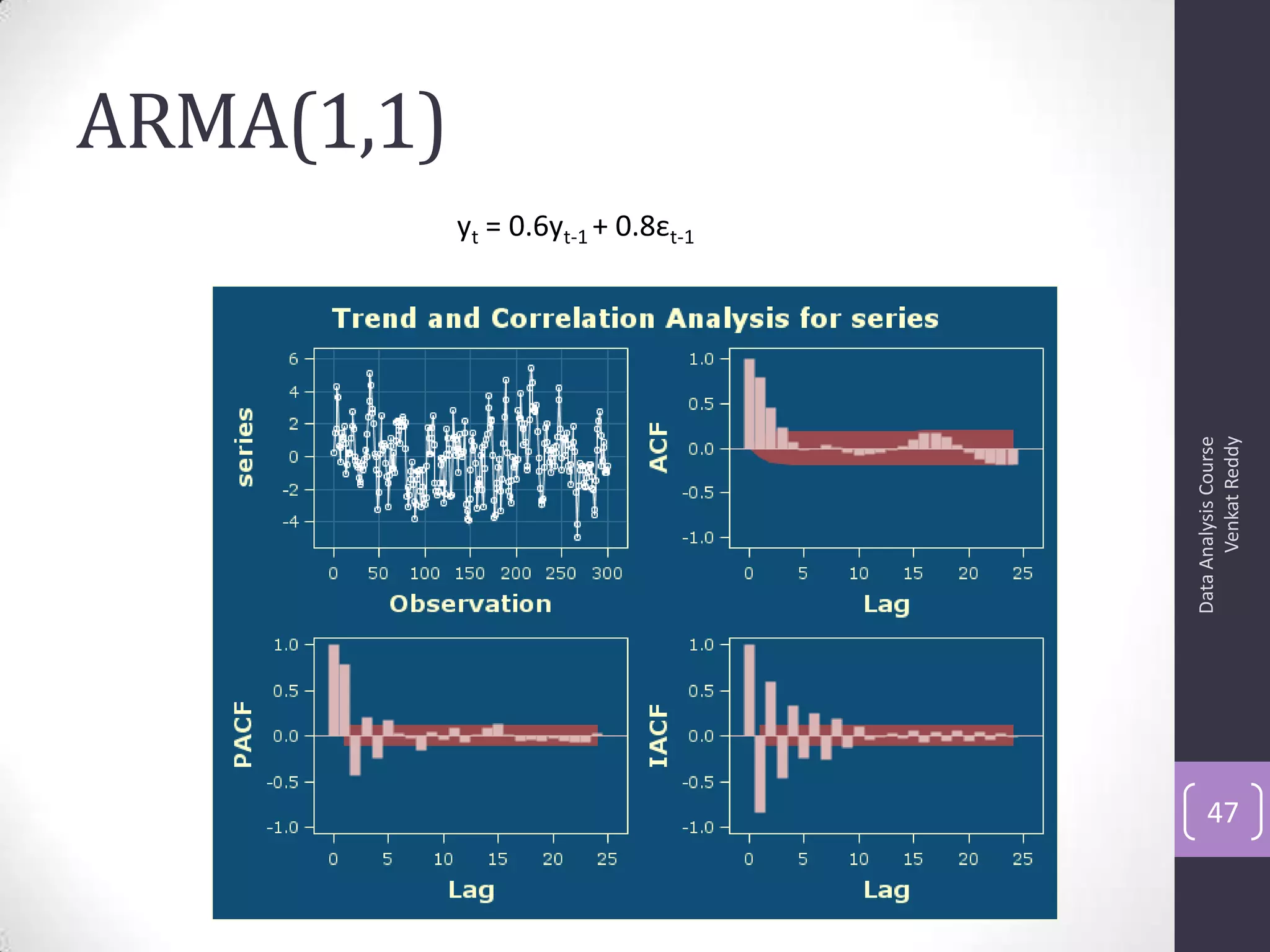 ARMA(1,1)

$y_t = 0.6y_{t-1} + 0.8\varepsilon_{t-1}$

Trend and Correlation Analysis for series

series
6
4
2
0
-2
-4
0 50 100 150 200 250 300
Observation

ACF
1.0
0.5
0.0
-0.5
-1.0
0 5 10 15 20 25
Lag

PACF
1.0
0.5
0.0
-0.5
-1.0
0 5 10 15 20 25
Lag

IACF
1.0
0.5
0.0
-0.5
-1.0
0 5 10 15 20 25
Lag

Data Analysis Course
Venkat Reddy

47